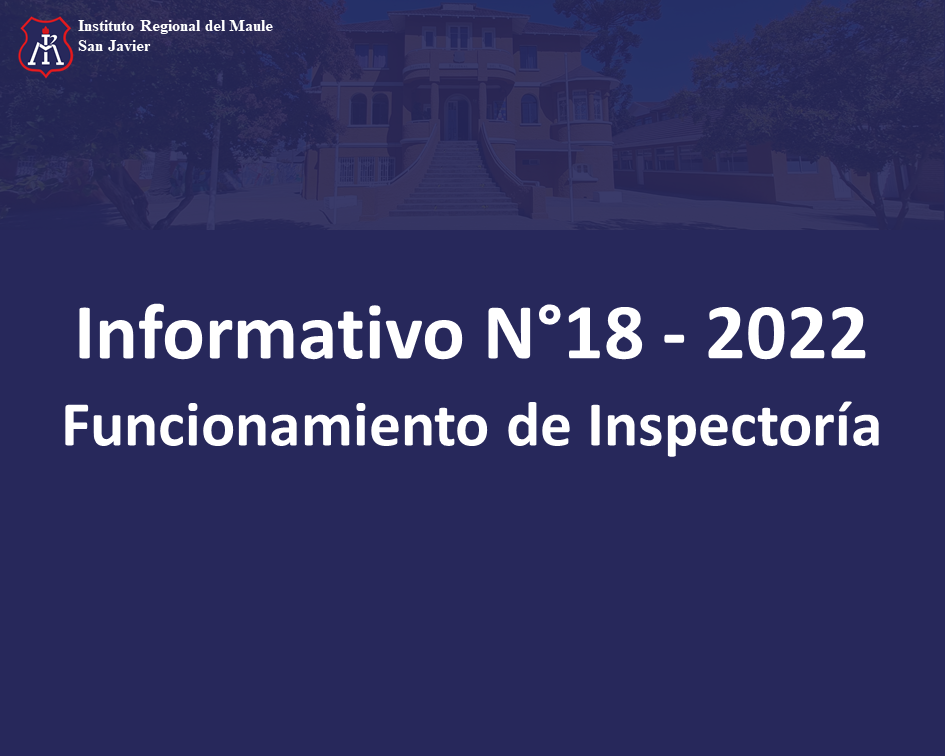 Instituto Regional del Maule
San Javier

Informativo N°18 - 2022
Funcionamiento de Inspectoría